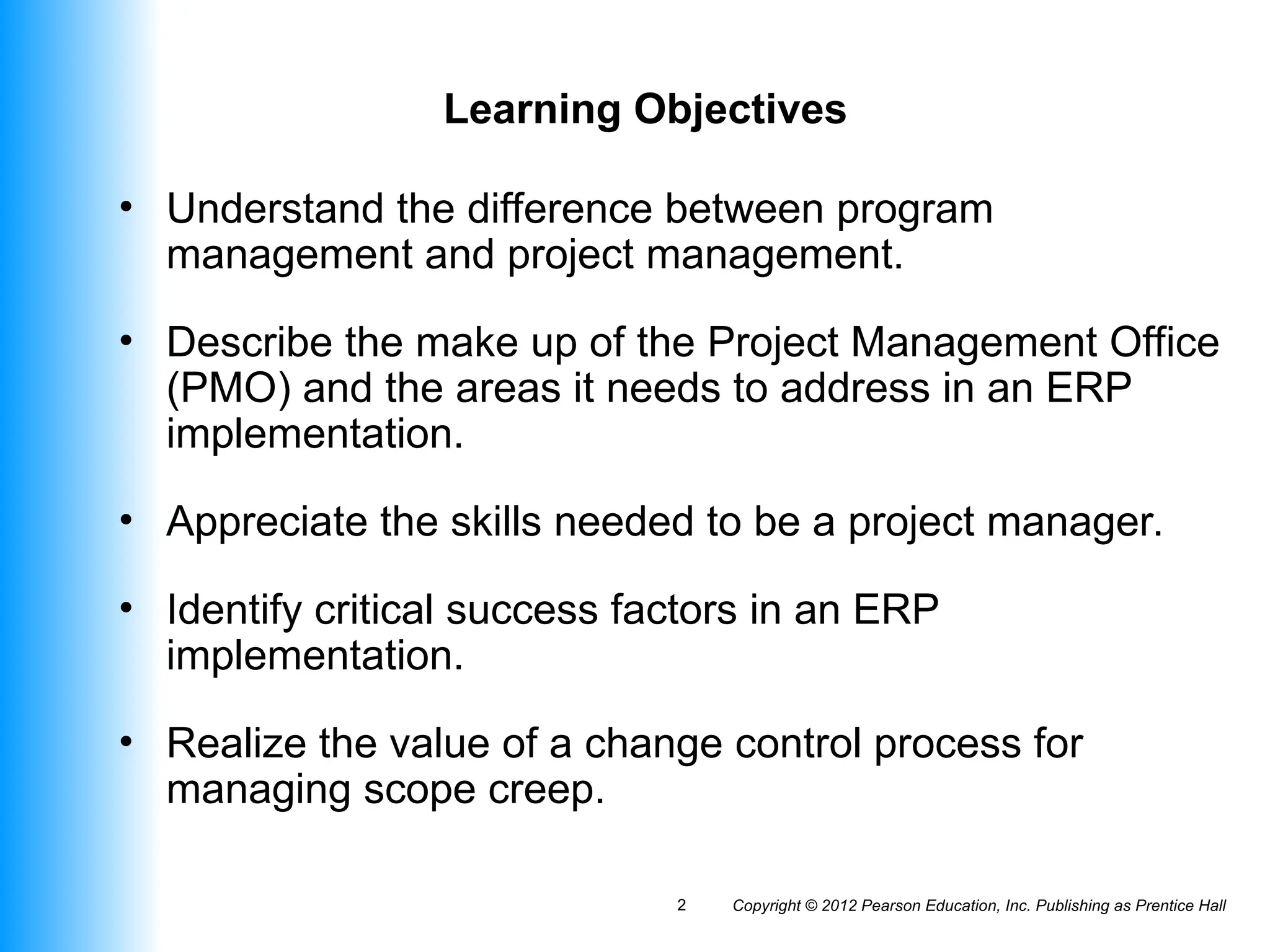 Learning Objectives

• Understand the difference between program management and project management.

• Describe the make up of the Project Management Office (PMO) and the areas it needs to address in an ERP implementation.

• Appreciate the skills needed to be a project manager.

• Identify critical success factors in an ERP implementation.

• Realize the value of a change control process for managing scope creep.

2 Copyright © 2012 Pearson Education, Inc. Publishing as Prentice Hall